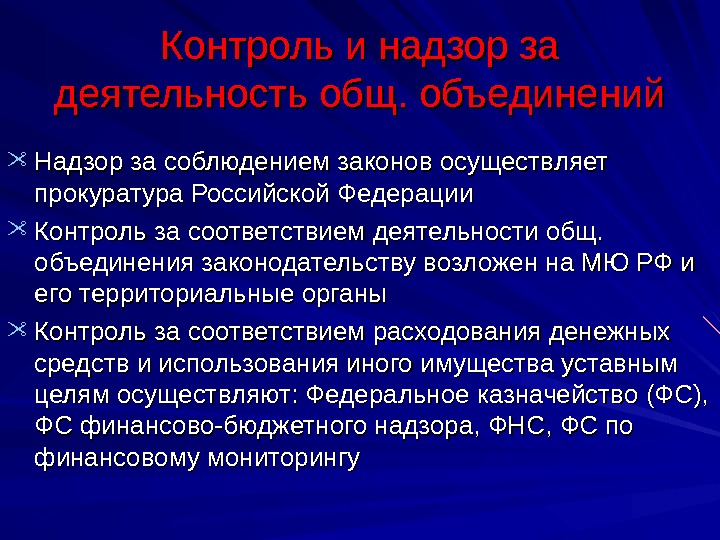 Контроль и надзор за деятельность общ. объединений

Надзор за соблюдением законов осуществляет прокуратура Российской Федерации

Контроль за соответствием деятельности общ. объединения законодательству возложен на МЮ РФ и его территориальные органы

Контроль за соответствием расходования денежных средств и использования иного имущества уставным целям осуществляют: Федеральное казначейство (ФС), ФС финансово-бюджетного надзора, ФНС, ФС по финансовому мониторингу